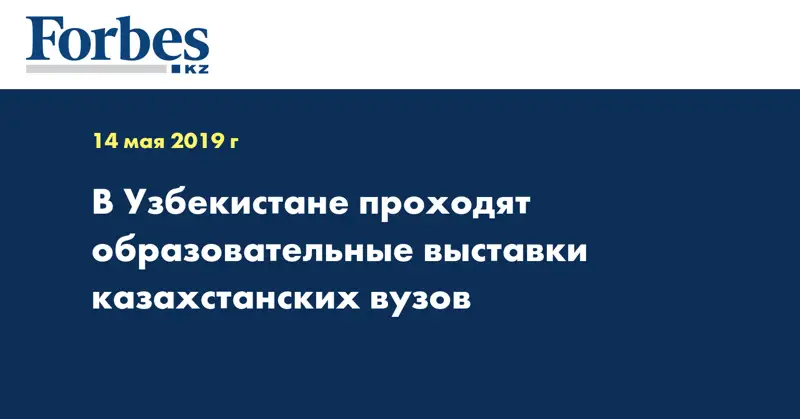 Forbes
KZ

14 мая 2019 г

В Узбекистане проходят образовательные выставки казахстанских вузов